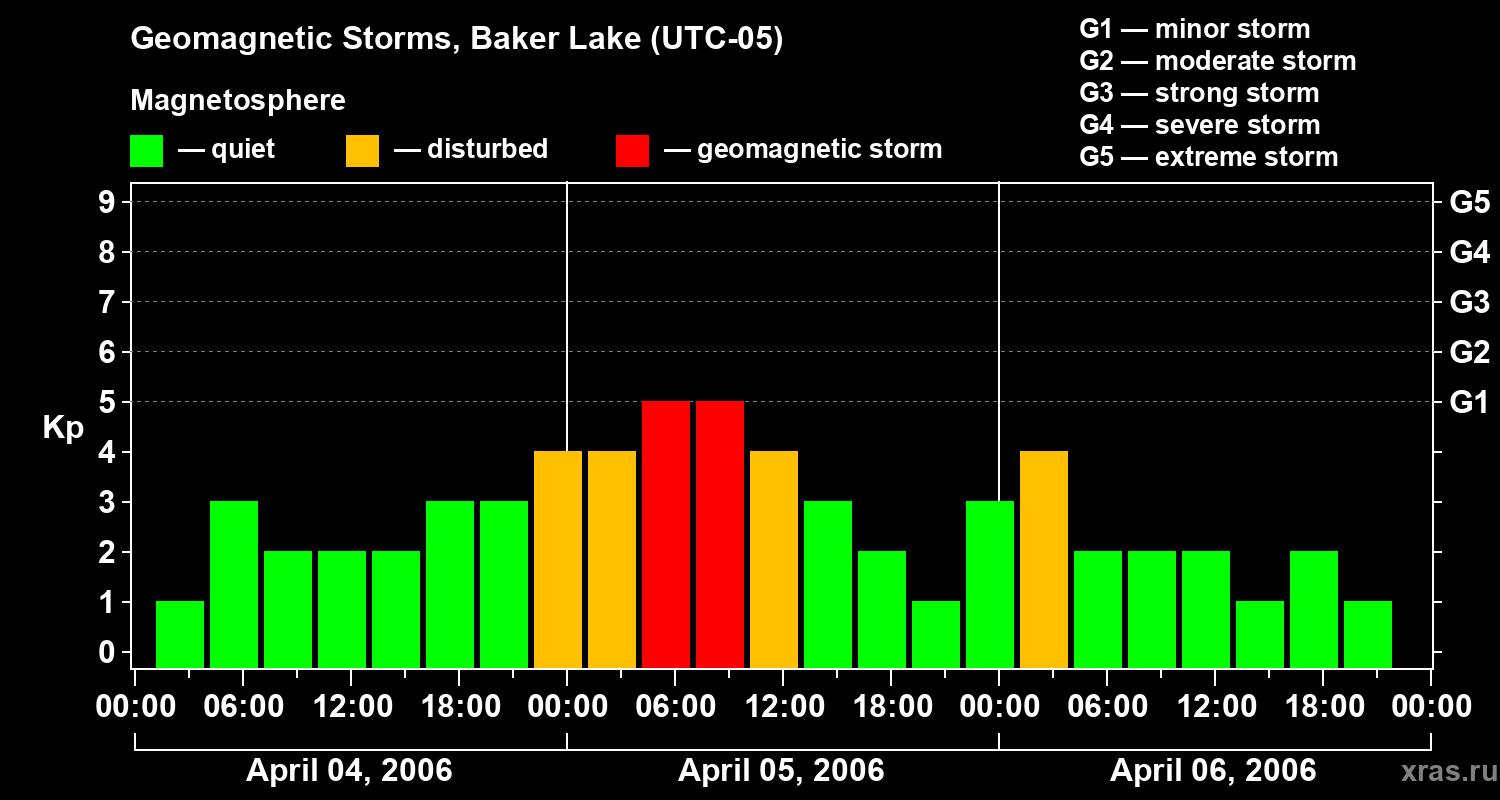 Geomagnetic Storms, Baker Lake (UTC-05)

Magnetosphere

— quiet — disturbed — geomagnetic storm

G1 — minor storm
G2 — moderate storm
G3 — strong storm
G4 — severe storm
G5 — extreme storm

Kp

9
8
7
6
5
4
3
2
1
0

G5
G4
G3
G2
G1

00:00 06:00 12:00 18:00 00:00 06:00 12:00 18:00 00:00 06:00 12:00 18:00 00:00

April 04, 2006 April 05, 2006 April 06, 2006

xras.ru